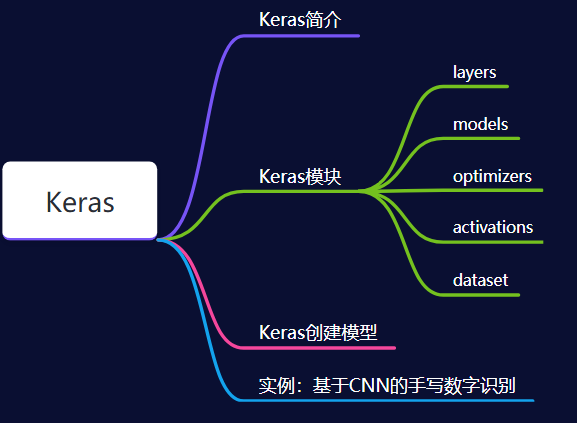 Keras

Keras简介

Keras模块

layers

models

optimizers

activations

dataset

Keras创建模型

实例：基于CNN的手写数字识别